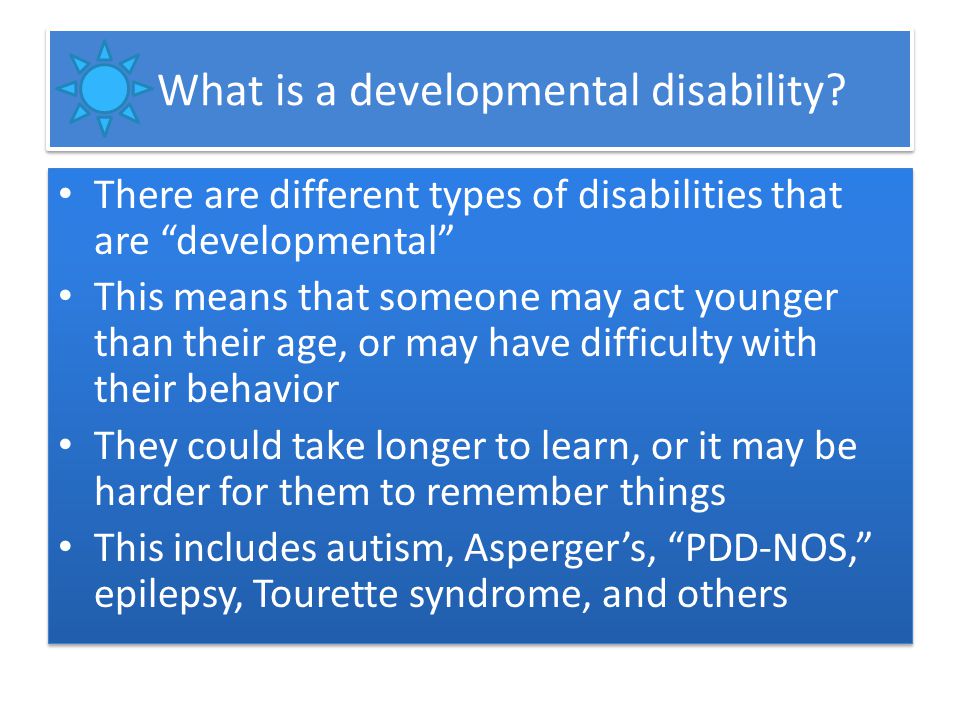 What is a developmental disability?

• There are different types of disabilities that are “developmental”
• This means that someone may act younger than their age, or may have difficulty with their behavior
• They could take longer to learn, or it may be harder for them to remember things
• This includes autism, Asperger’s, “PDD-NOS,” epilepsy, Tourette syndrome, and others